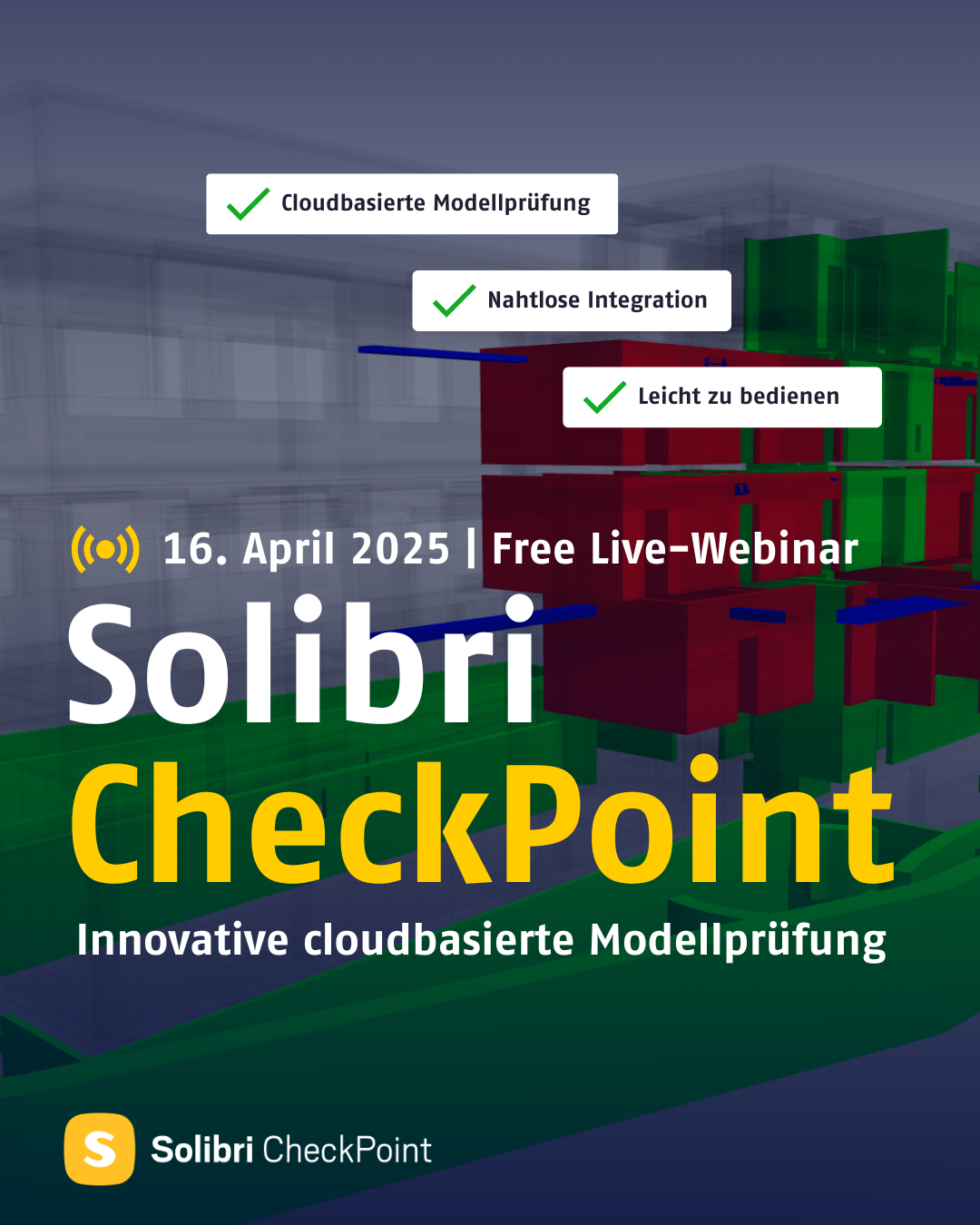 Cloudbasierte Modellprüfung

Nahtlose Integration

Leicht zu bedienen

16. April 2025 | Free Live-Webinar

Solibri CheckPoint

Innovative cloudbasierte Modellprüfung

S Solibri CheckPoint